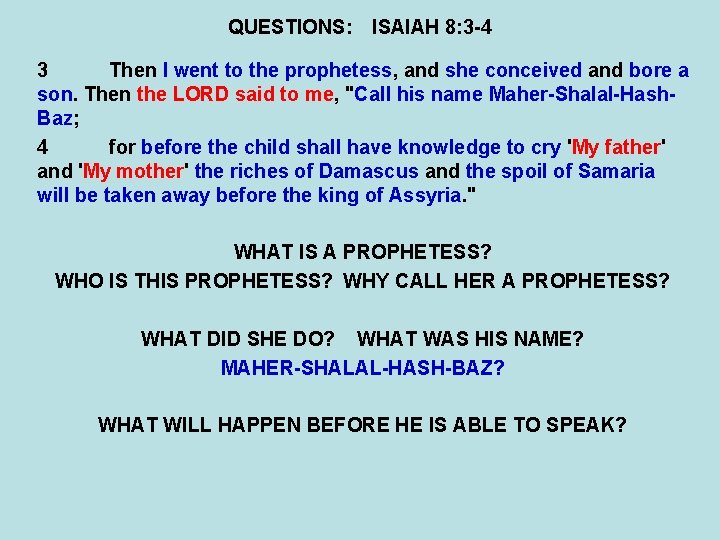 QUESTIONS: ISAIAH 8:3-4

3 Then I went to the prophetess, and she conceived and bore a son. Then the LORD said to me, "Call his name Maher-Shalal-Hash-Baz;

4 for before the child shall have knowledge to cry 'My father' and 'My mother' the riches of Damascus and the spoil of Samaria will be taken away before the king of Assyria."

WHAT IS A PROPHETESS?
WHO IS THIS PROPHETESS? WHY CALL HER A PROPHETESS?

WHAT DID SHE DO? WHAT WAS HIS NAME?
MAHER-SHALAL-HASH-BAZ?

WHAT WILL HAPPEN BEFORE HE IS ABLE TO SPEAK?